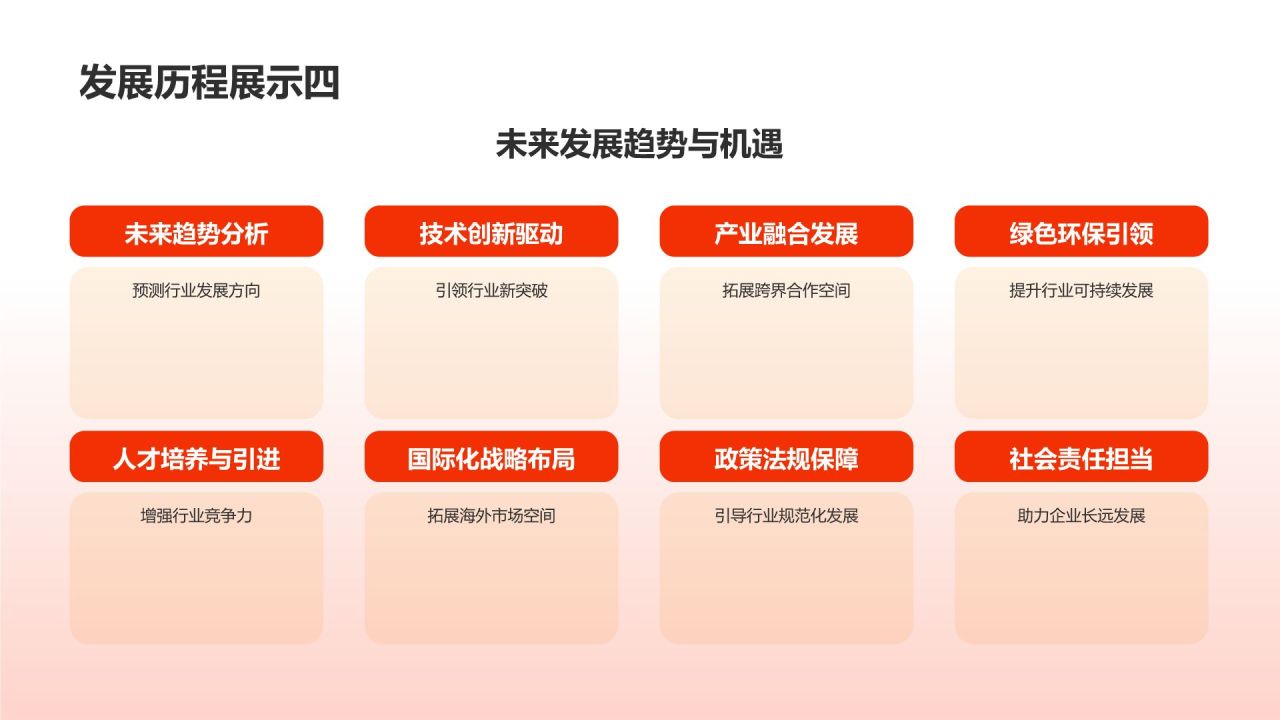 发展历程展示四

未来发展趋势与机遇

未来趋势分析

预测行业发展方向

技术创新驱动

引领行业新突破

产业融合发展

拓展跨界合作空间

绿色环保引领

提升行业可持续发展

人才培养与引进

增强行业竞争力

国际化战略布局

拓展海外市场空间

政策法规保障

引导行业规范化发展

社会责任担当

助力企业长远发展